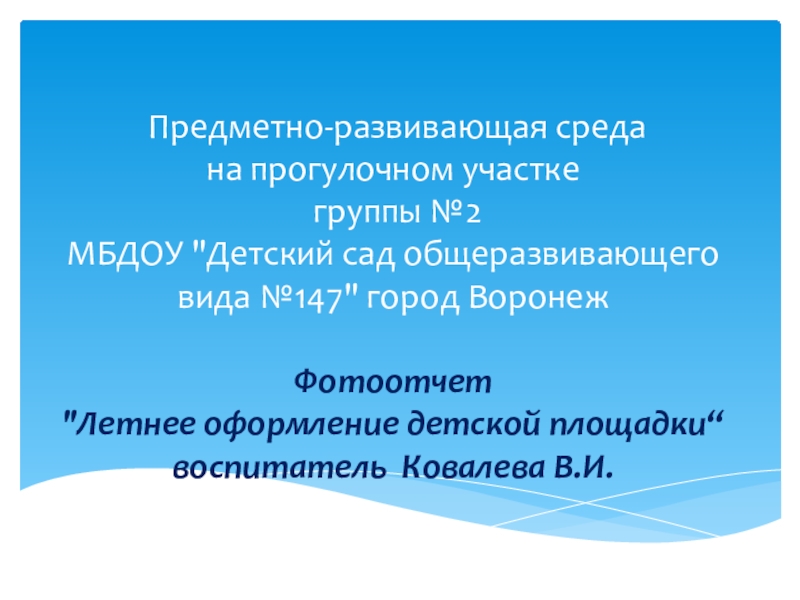 Предметно-развивающая среда
на прогулочном участке
группы №2
МБДОУ "Детский сад общеразвивающего вида №147" город Воронеж

Фотоотчет
"Летнее оформление детской площадки“
воспитатель Ковалева В.И.